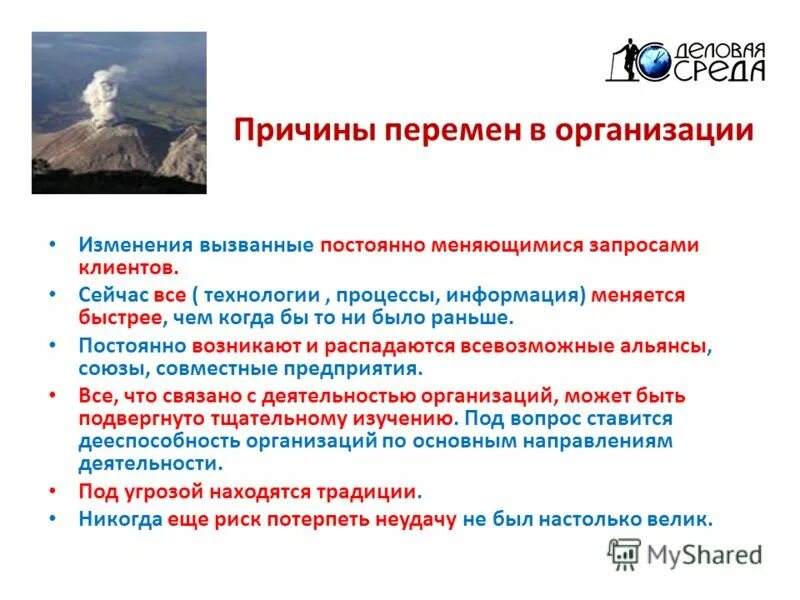 ДЕЛОВАЯ СРЕДА

Причины перемен в организации

• Изменения вызванные постоянно меняющимися запросами клиентов.
• Сейчас все ( технологии , процессы, информация) меняется быстрее, чем когда бы то ни было раньше.
• Постоянно возникают и распадаются всевозможные альянсы, союзы, совместные предприятия.
• Все, что связано с деятельностью организаций, может быть подвергнуто тщательному изучению. Под вопрос ставится дееспособность организаций по основным направлениям деятельности.
• Под угрозой находятся традиции.
• Никогда еще риск потерпеть неудачу не был настолько велик.

MyShared